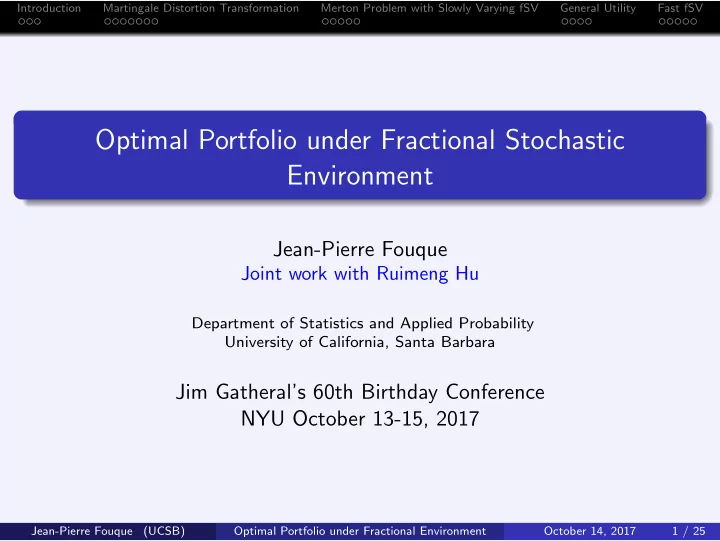 Introduction Martingale Distortion Transformation Merton Problem with Slowly Varying fSV General Utility Fast fSV

Optimal Portfolio under Fractional Stochastic Environment

Jean-Pierre Fouque
Joint work with Ruimeng Hu

Department of Statistics and Applied Probability
University of California, Santa Barbara

Jim Gatheral's 60th Birthday Conference
NYU October 13-15, 2017

Jean-Pierre Fouque (UCSB) Optimal Portfolio under Fractional Environment October 14, 2017 1 / 25